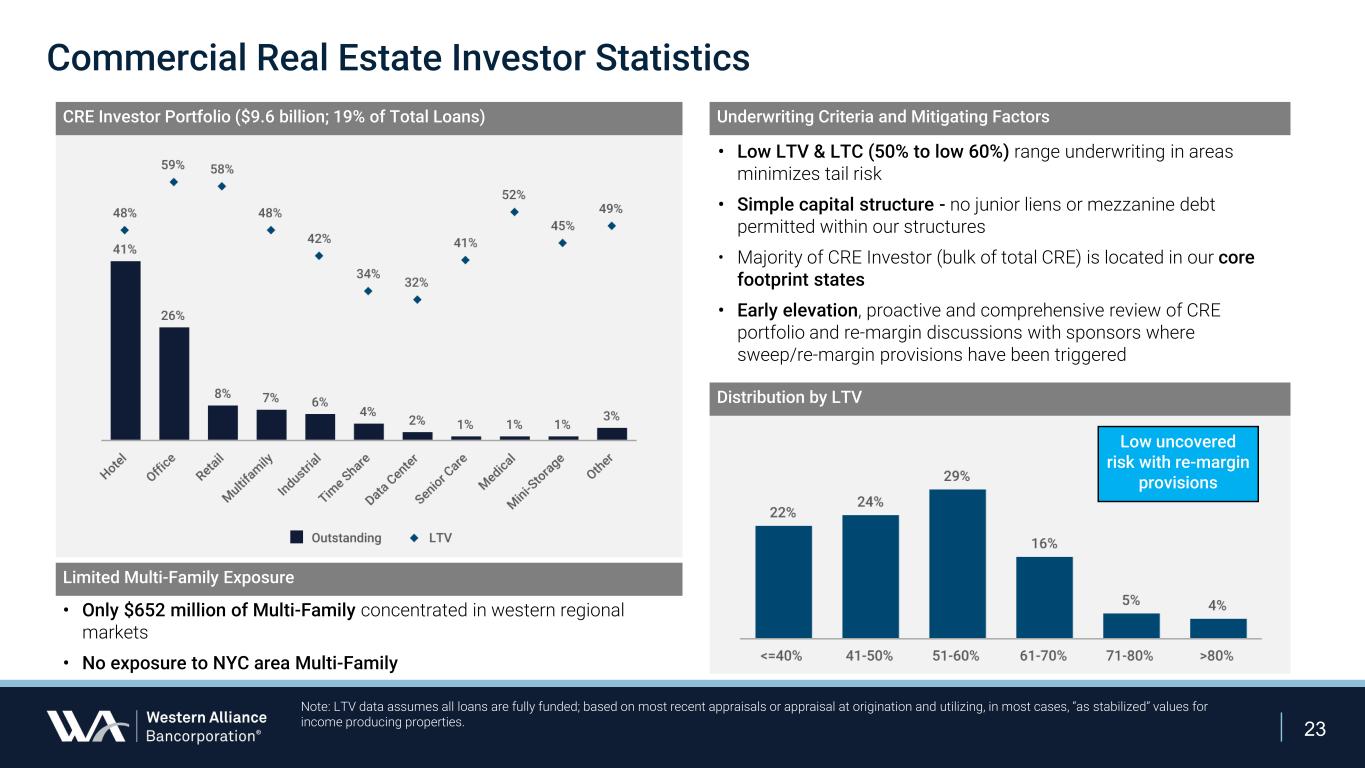 Commercial Real Estate Investor Statistics

CRE Investor Portfolio ($9.6 billion; 19% of Total Loans)

48% 59% 58% 48% 42% 34% 32% 41% 52% 45% 49%

41% 26% 8% 7% 6% 4% 2% 1% 1% 1% 3%

Hotel Office Retail Multifamily Industrial Time Share Data Center Senior Care Medical Mini-Storage Other

Outstanding LTV

Limited Multi-Family Exposure

• Only $652 million of Multi-Family concentrated in western regional markets

• No exposure to NYC area Multi-Family

Underwriting Criteria and Mitigating Factors

• Low LTV & LTC (50% to low 60%) range underwriting in areas minimizes tail risk

• Simple capital structure - no junior liens or mezzanine debt permitted within our structures

• Majority of CRE Investor (bulk of total CRE) is located in our core footprint states

• Early elevation, proactive and comprehensive review of CRE portfolio and re-margin discussions with sponsors where sweep/re-margin provisions have been triggered

Distribution by LTV

Low uncovered risk with re-margin provisions

22% 24% 29% 16% 5% 4%

<=40% 41-50% 51-60% 61-70% 71-80% >80%

Western Alliance Bancorporation®

Note: LTV data assumes all loans are fully funded; based on most recent appraisals or appraisal at origination and utilizing, in most cases, "as stabilized" values for income producing properties.

23